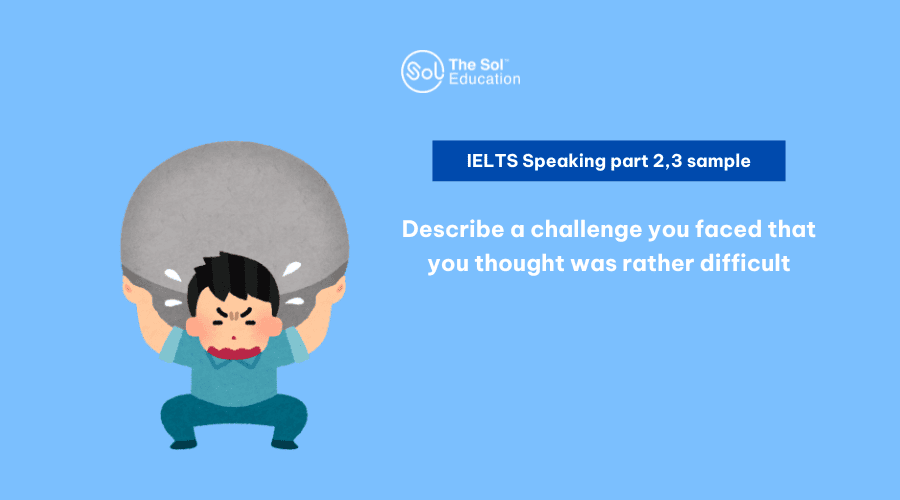 Sol The Sol™ Education

IELTS Speaking part 2,3 sample

Describe a challenge you faced that you thought was rather difficult